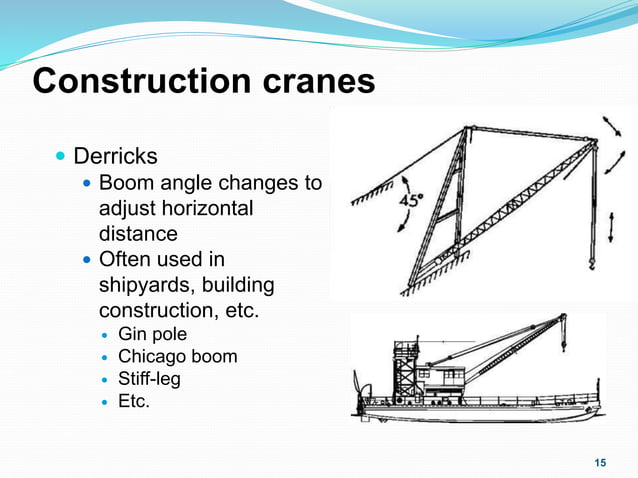 Construction cranes

Derricks
Boom angle changes to adjust horizontal distance
Often used in shipyards, building construction, etc.
Gin pole
Chicago boom
Stiff-leg
Etc.

45°

15